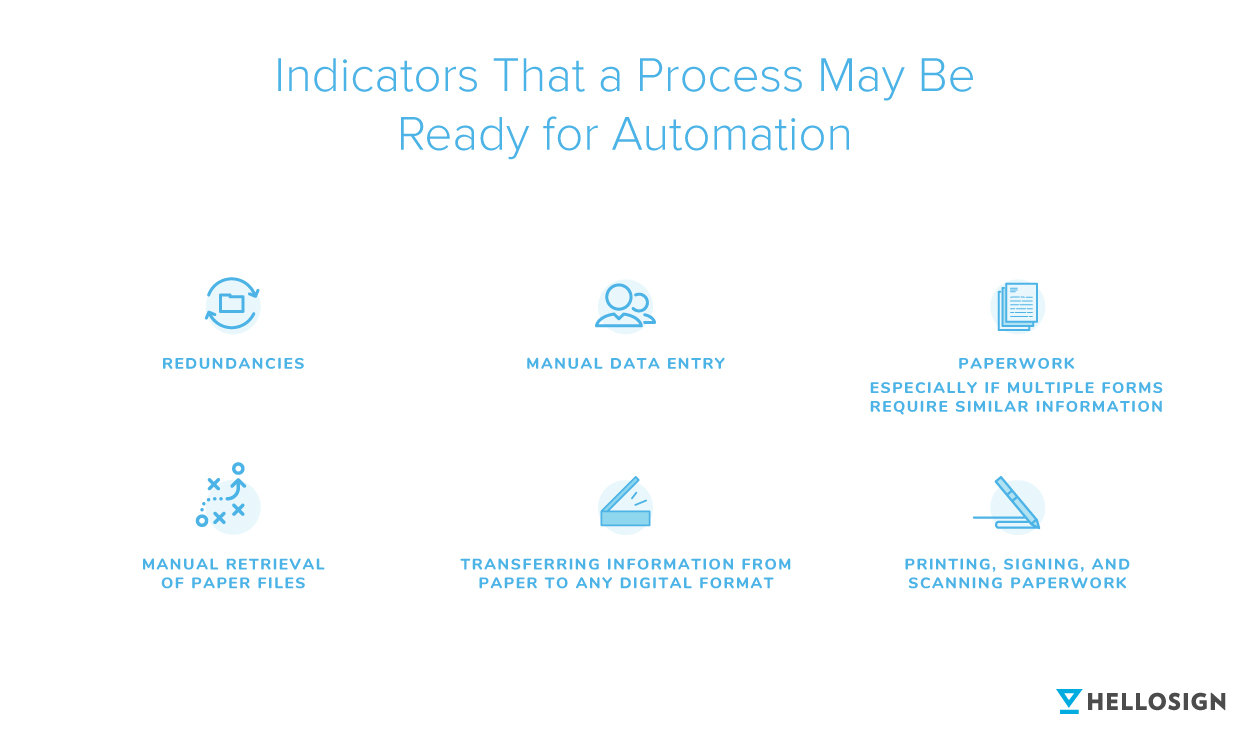 Indicators That a Process May Be Ready for Automation

REDUNDANCIES

MANUAL DATA ENTRY

PAPERWORK
ESPECIALLY IF MULTIPLE FORMS REQUIRE SIMILAR INFORMATION

MANUAL RETRIEVAL OF PAPER FILES

TRANSFERRING INFORMATION FROM PAPER TO ANY DIGITAL FORMAT

PRINTING, SIGNING, AND SCANNING PAPERWORK

HELLOSIGN